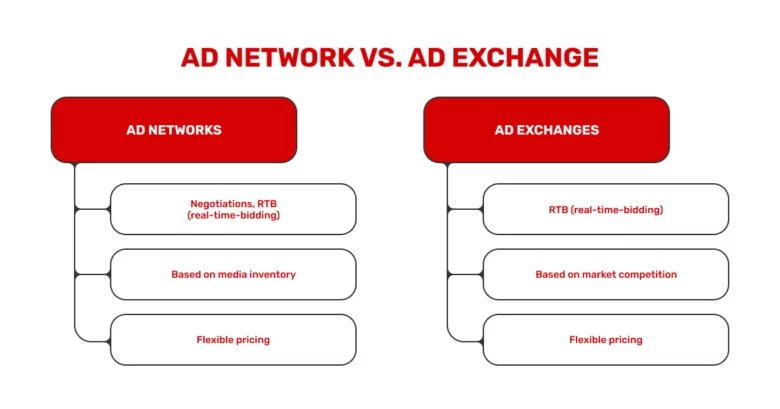 AD NETWORK VS. AD EXCHANGE

AD NETWORKS

Negotiations, RTB (real-time-bidding)

Based on media inventory

Flexible pricing

AD EXCHANGES

RTB (real-time-bidding)

Based on market competition

Flexible pricing